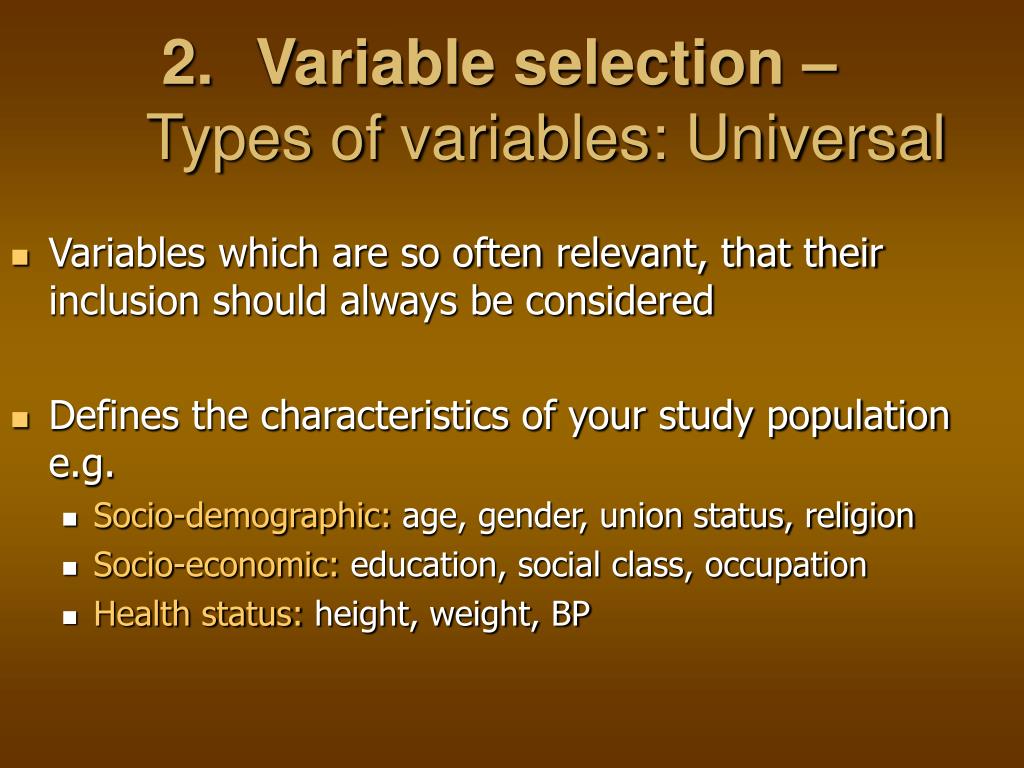 2. Variable selection – Types of variables: Universal

- Variables which are so often relevant, that their inclusion should always be considered

- Defines the characteristics of your study population e.g.
  - Socio-demographic: age, gender, union status, religion
  - Socio-economic: education, social class, occupation
  - Health status: height, weight, BP